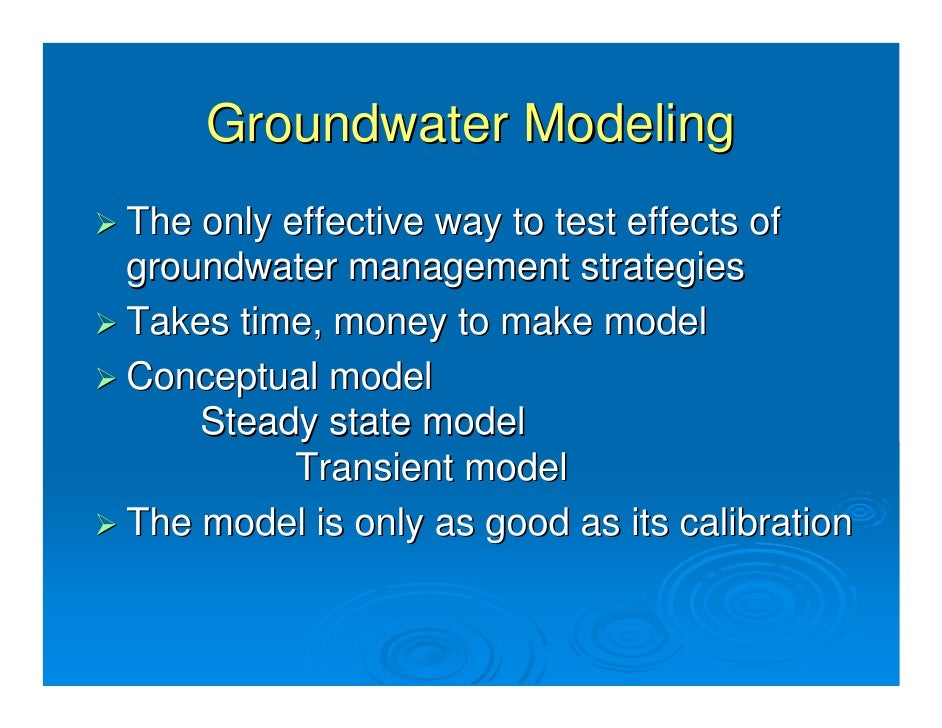 Groundwater Modeling

➢ The only effective way to test effects of groundwater management strategies
➢ Takes time, money to make model
➢ Conceptual model
Steady state model
Transient model
➢ The model is only as good as its calibration